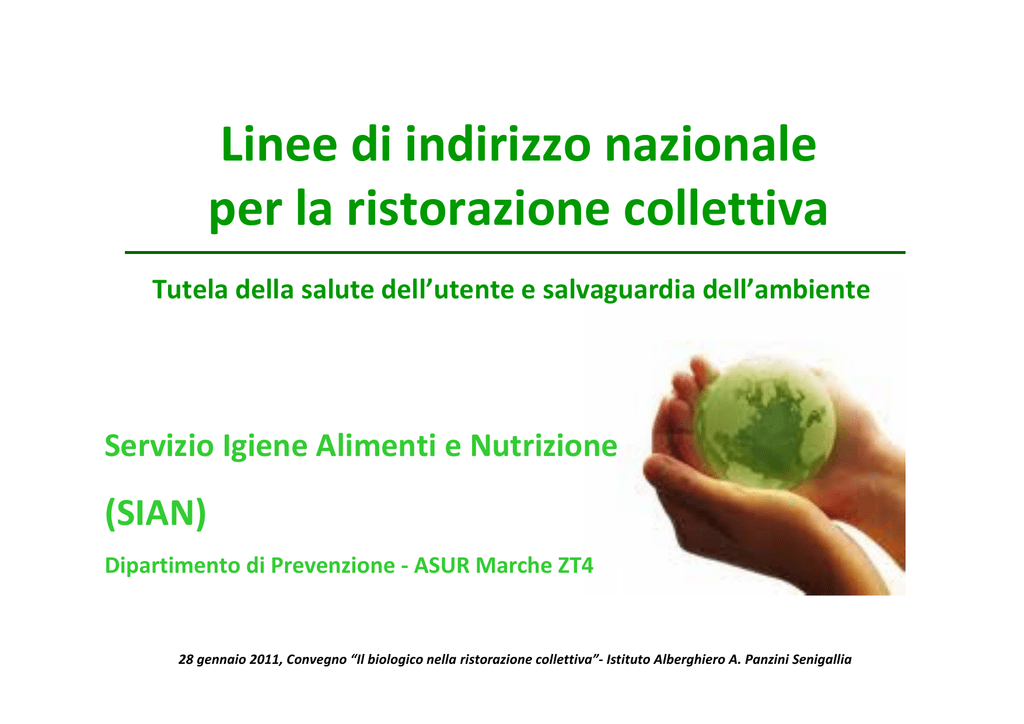 Linee di indirizzo nazionale per la ristorazione collettiva

Tutela della salute dell’utente e salvaguardia dell’ambiente

Servizio Igiene Alimenti e Nutrizione

(SIAN)

Dipartimento di Prevenzione - ASUR Marche ZT4

28 gennaio 2011, Convegno “Il biologico nella ristorazione collettiva”- Istituto Alberghiero A. Panzini Senigallia